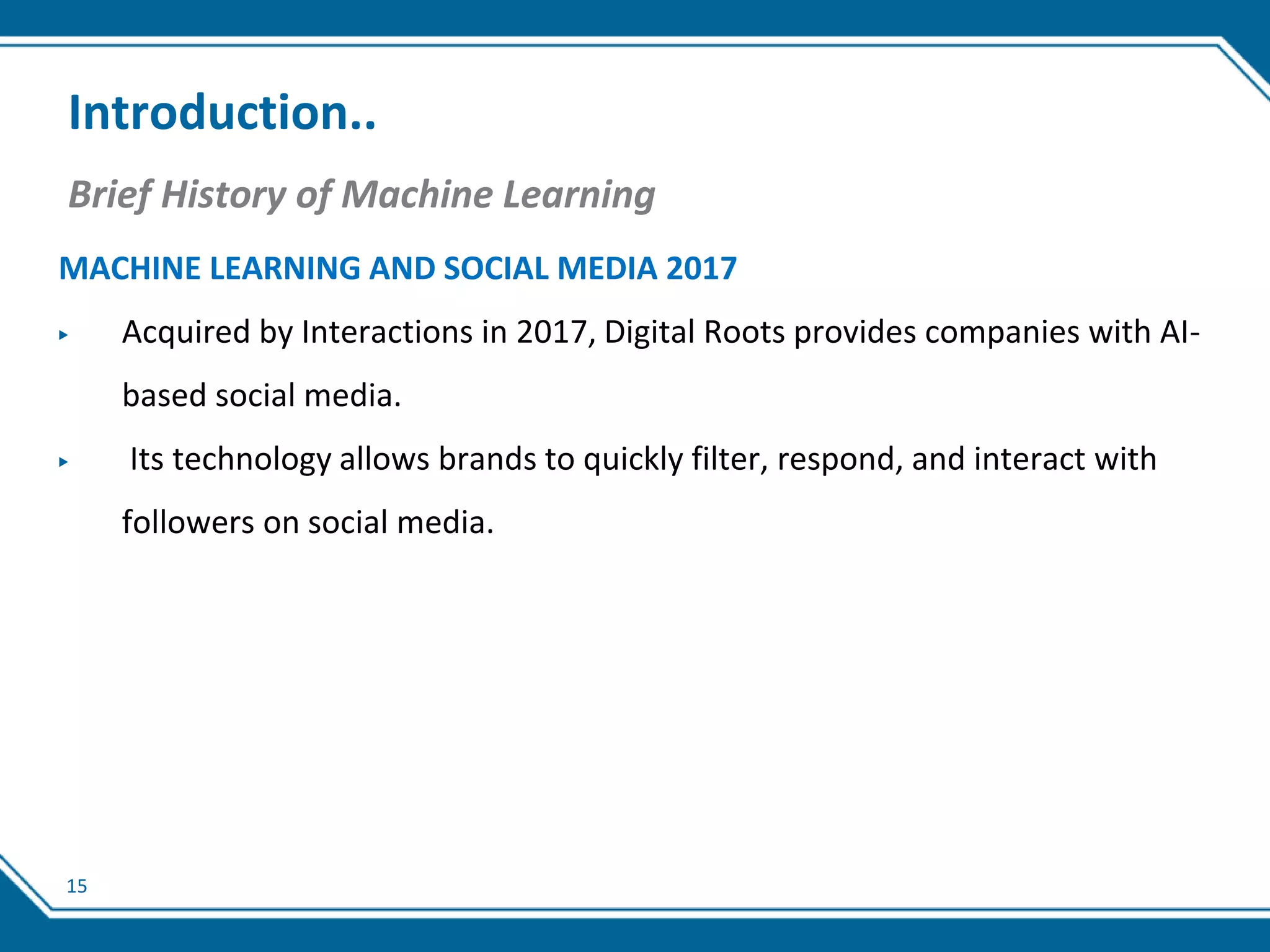 Introduction..

Brief History of Machine Learning

MACHINE LEARNING AND SOCIAL MEDIA 2017

▸ Acquired by Interactions in 2017, Digital Roots provides companies with AI-based social media.

▸ Its technology allows brands to quickly filter, respond, and interact with followers on social media.

15